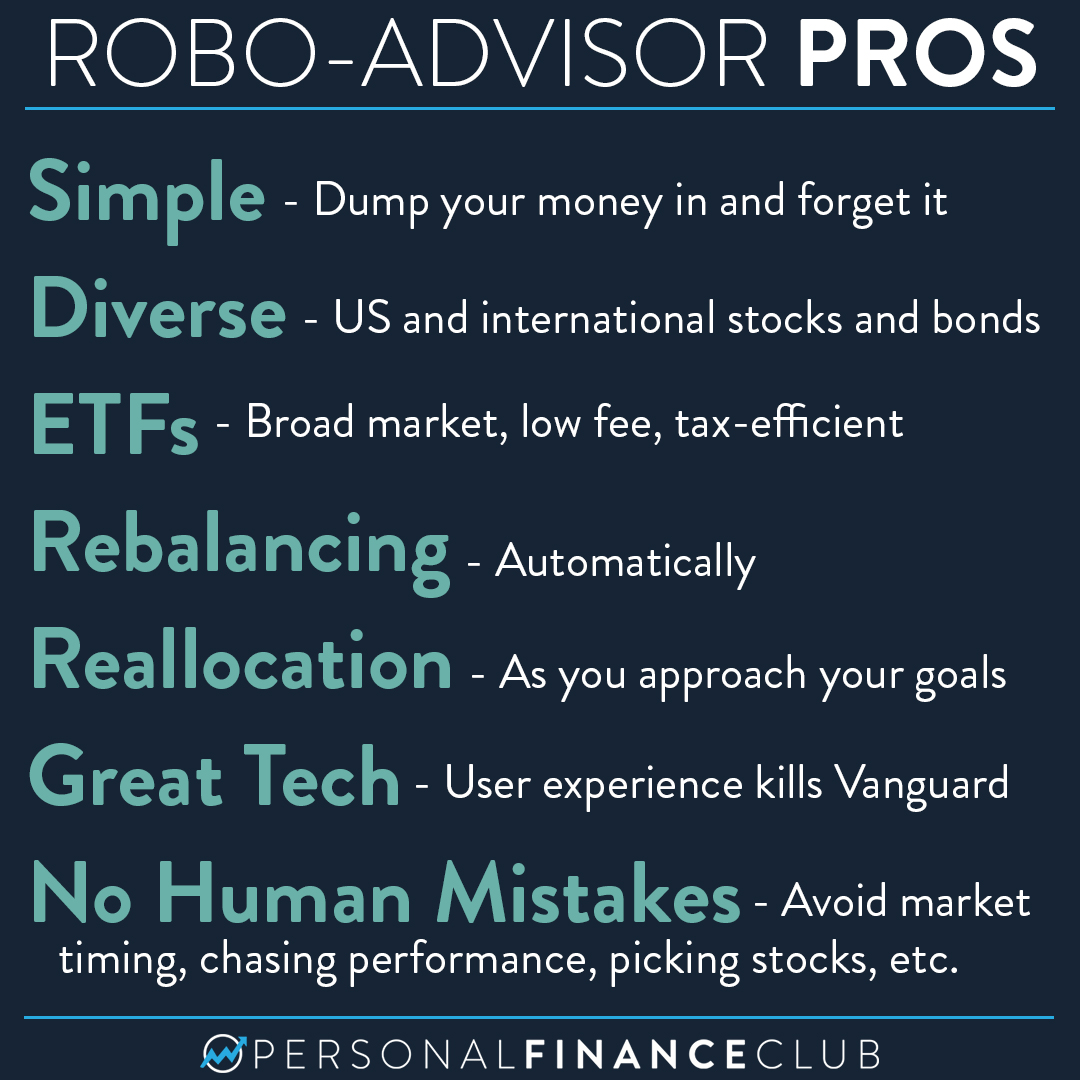 ROBO-ADVISOR PROS

Simple - Dump your money in and forget it

Diverse - US and international stocks and bonds

ETFs - Broad market, low fee, tax-efficient

Rebalancing - Automatically

Reallocation - As you approach your goals

Great Tech - User experience kills Vanguard

No Human Mistakes - Avoid market timing, chasing performance, picking stocks, etc.

PERSONALFINANCECLUB